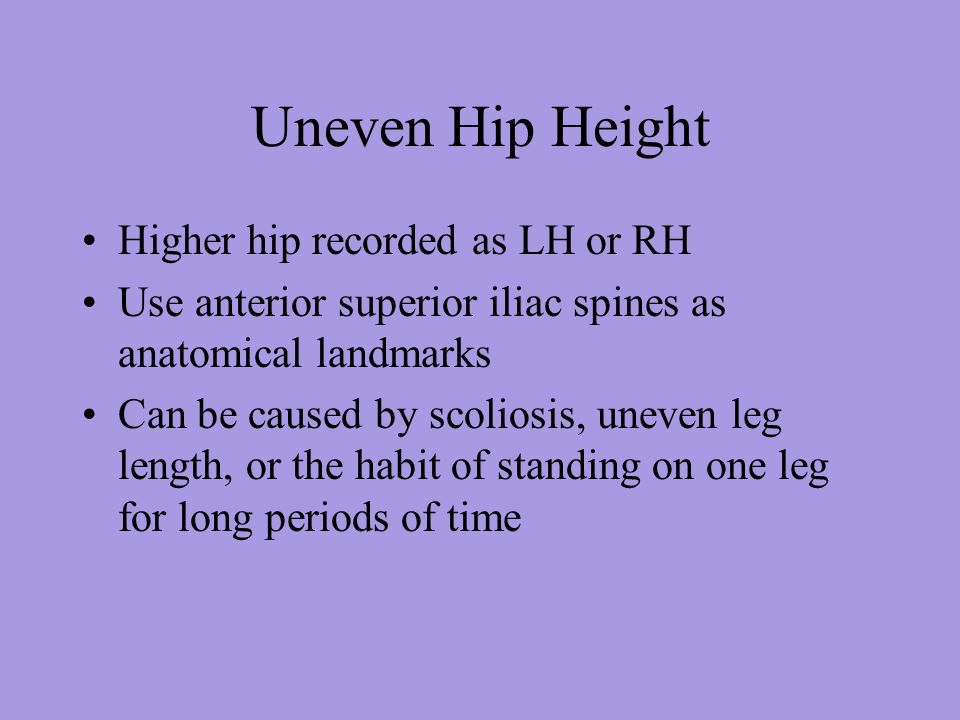 Uneven Hip Height

• Higher hip recorded as LH or RH
• Use anterior superior iliac spines as anatomical landmarks
• Can be caused by scoliosis, uneven leg length, or the habit of standing on one leg for long periods of time